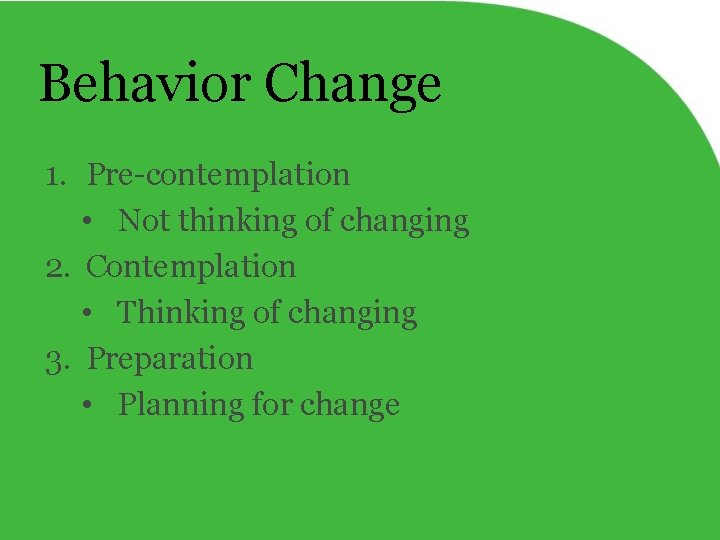 Behavior Change

1. Pre-contemplation
• Not thinking of changing
2. Contemplation
• Thinking of changing
3. Preparation
• Planning for change